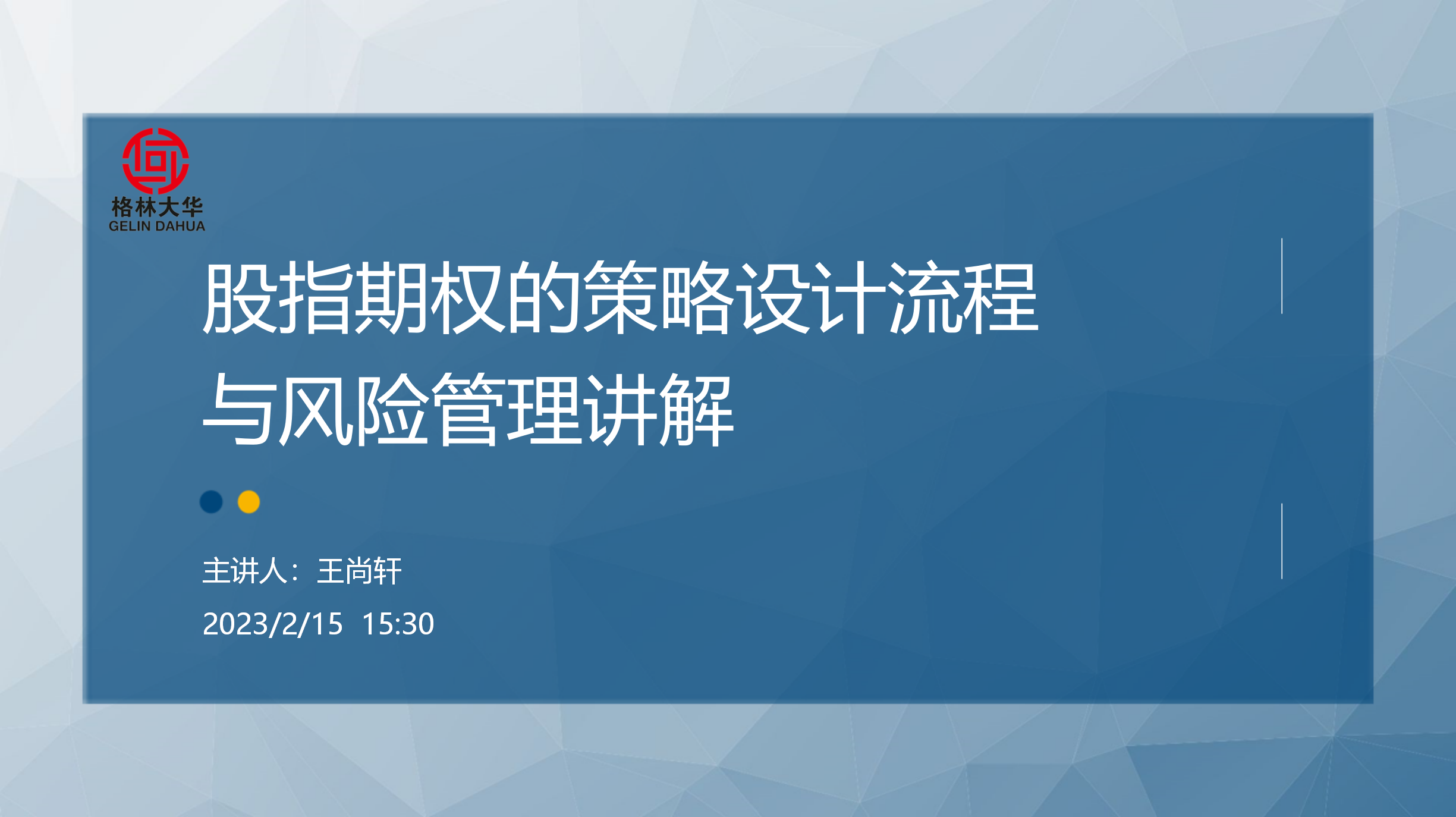 格林大华
GELIN DAHUA

股指期权的策略设计流程与风险管理讲解

主讲人：王尚轩
2023/2/15 15:30